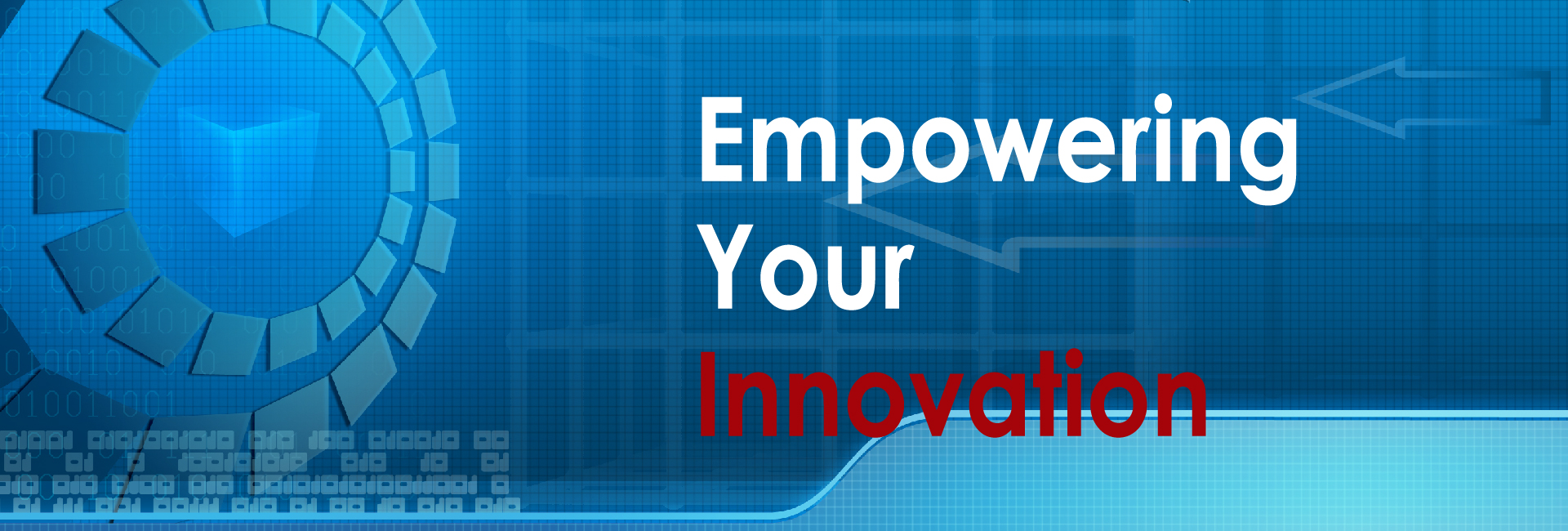 Empowering
Your
Innovation